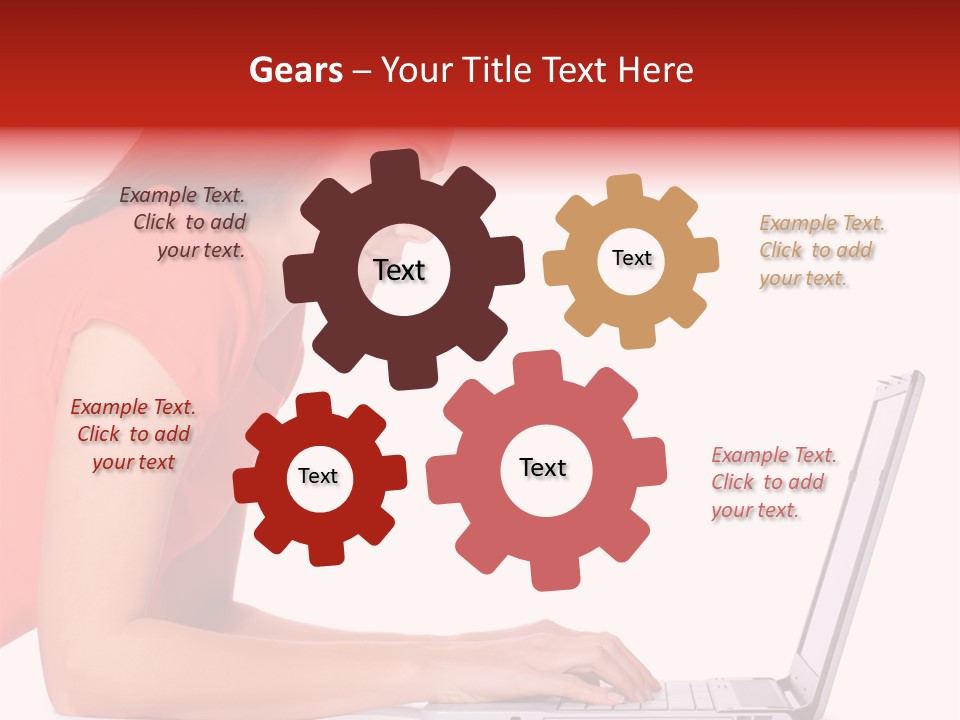 Gears – Your Title Text Here

Example Text. Click to add your text.

Text

Text

Example Text. Click to add your text.

Example Text. Click to add your text

Text

Text

Example Text. Click to add your text.